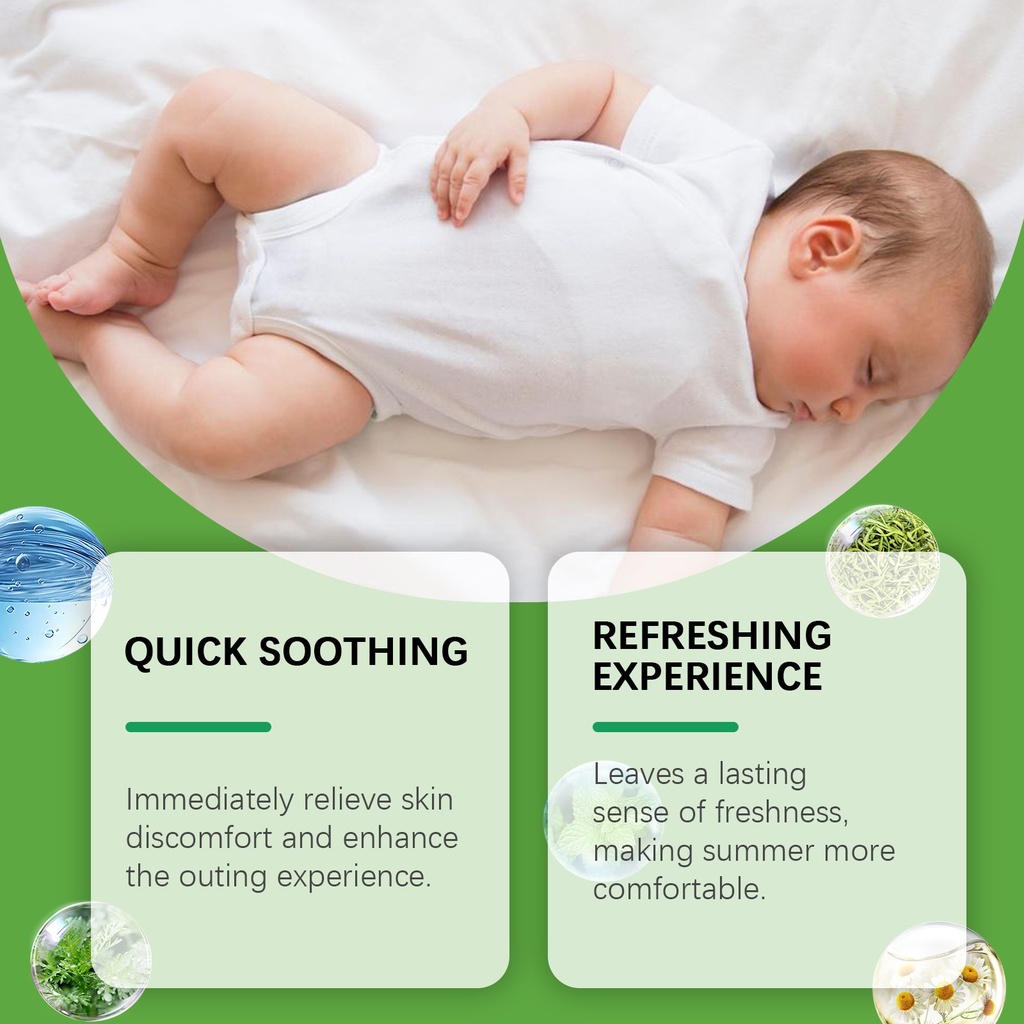 QUICK SOOTHING

Immediately relieve skin discomfort and enhance the outing experience.

REFRESHING EXPERIENCE

Leaves a lasting sense of freshness, making summer more comfortable.